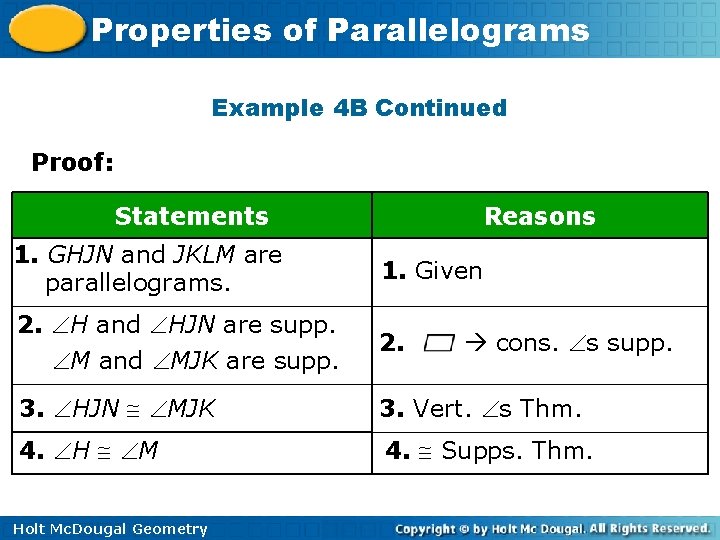 Properties of Parallelograms

Example 4B Continued

Proof:

| Statements | Reasons |
|---|---|
| 1. $GHJN$ and $JKLM$ are parallelograms. | 1. Given |
| 2. $\angle H$ and $\angle HJN$ are supp. $\angle M$ and $\angle MJK$ are supp. | 2. $\square \rightarrow$ cons. $\angle$s supp. |
| 3. $\angle HJN \cong \angle MJK$ | 3. Vert. $\angle$s Thm. |
| 4. $\angle H \cong \angle M$ | 4. $\cong$ Supps. Thm. |

Holt McDougal Geometry

Copyright © by Holt Mc Dougal. All Rights Reserved.